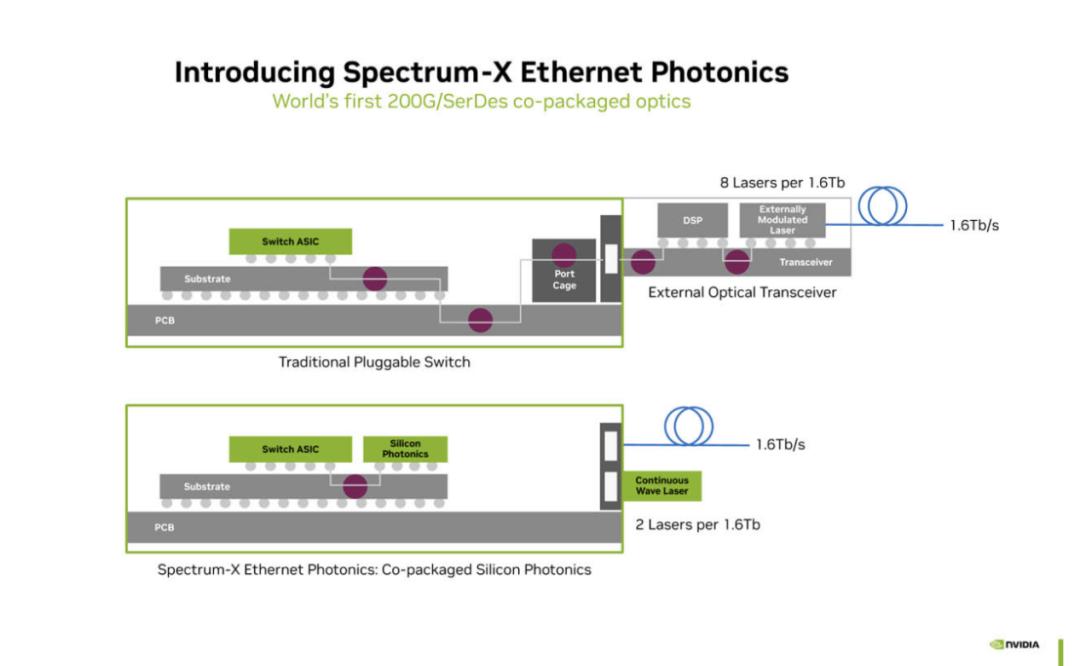 Introducing Spectrum-X Ethernet Photonics
World's first 200G/SerDes co-packaged optics

8 Lasers per 1.6Tb

Switch ASIC

Substrate

PCB

Port Cage

DSP

Externally Modulated Laser

Transceiver

1.6Tb/s

External Optical Transceiver

Traditional Pluggable Switch

Switch ASIC

Silicon Photonics

Substrate

PCB

1.6Tb/s

Continuous Wave Laser

2 Lasers per 1.6Tb

Spectrum-X Ethernet Photonics: Co-packaged Silicon Photonics

NVIDIA